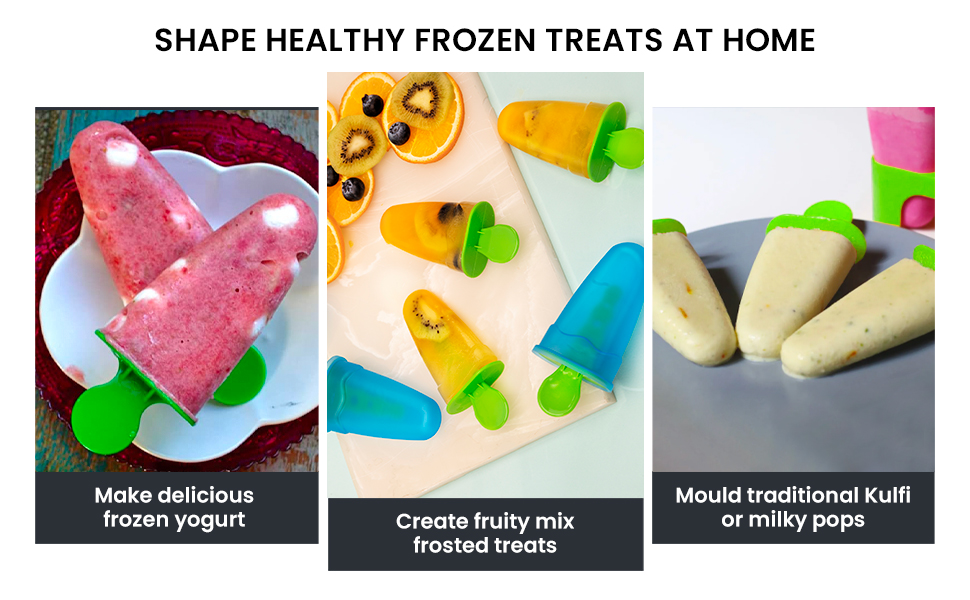 SHAPE HEALTHY FROZEN TREATS AT HOME

Make delicious frozen yogurt

Create fruity mix frosted treats

Mould traditional Kulfi or milky pops